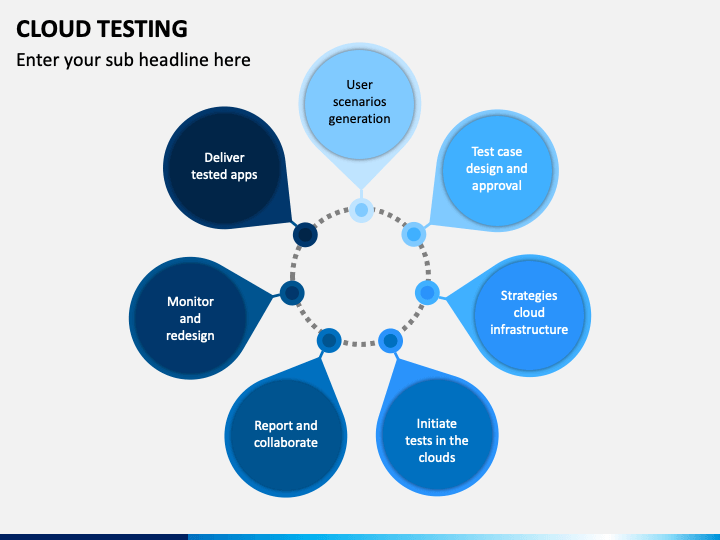 CLOUD TESTING
Enter your sub headline here

User scenarios generation

Test case design and approval

Strategies cloud infrastructure

Initiate tests in the clouds

Report and collaborate

Monitor and redesign

Deliver tested apps